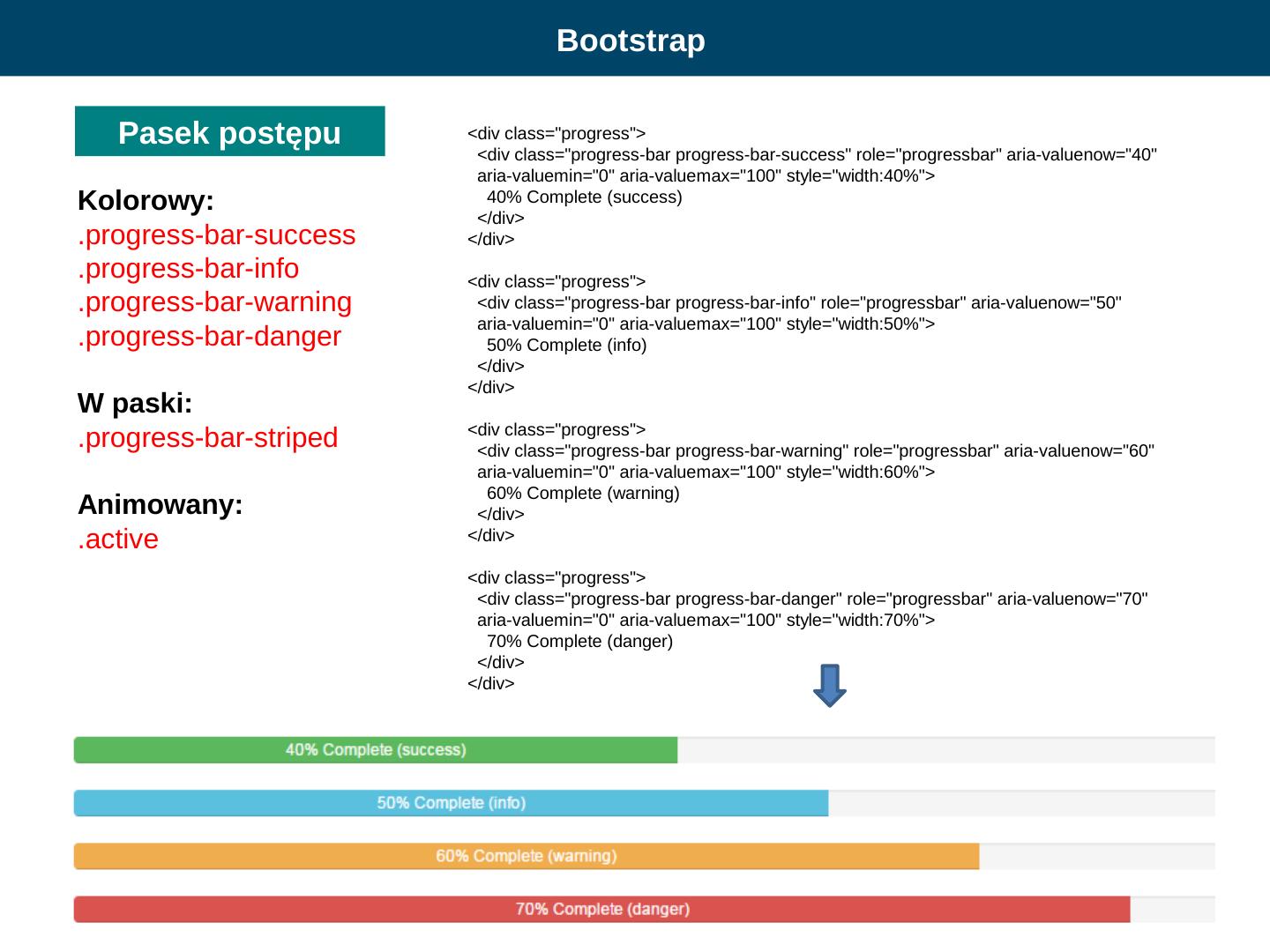 Bootstrap

Pasek postępu

Kolorowy:
.progress-bar-success
.progress-bar-info
.progress-bar-warning
.progress-bar-danger

W paski:
.progress-bar-striped

Animowany:
.active

<div class="progress">
<div class="progress-bar progress-bar-success" role="progressbar" aria-valuenow="40" aria-valuemin="0" aria-valuemax="100" style="width:40%">
40% Complete (success)
</div>
</div>

<div class="progress">
<div class="progress-bar progress-bar-info" role="progressbar" aria-valuenow="50" aria-valuemin="0" aria-valuemax="100" style="width:50%">
50% Complete (info)
</div>
</div>

<div class="progress">
<div class="progress-bar progress-bar-warning" role="progressbar" aria-valuenow="60" aria-valuemin="0" aria-valuemax="100" style="width:60%">
60% Complete (warning)
</div>
</div>

<div class="progress">
<div class="progress-bar progress-bar-danger" role="progressbar" aria-valuenow="70" aria-valuemin="0" aria-valuemax="100" style="width:70%">
70% Complete (danger)
</div>
</div>

40% Complete (success)

50% Complete (info)

60% Complete (warning)

70% Complete (danger)